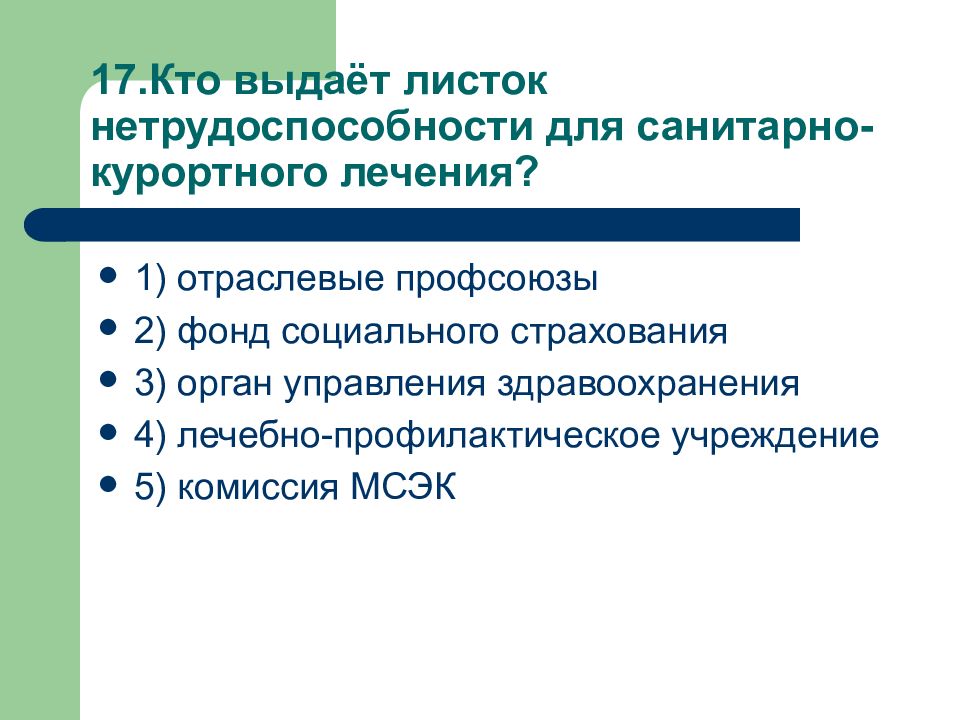 17.Кто выдаёт листок нетрудоспособности для санитарно-курортного лечения?

- 1) отраслевые профсоюзы
- 2) фонд социального страхования
- 3) орган управления здравоохранения
- 4) лечебно-профилактическое учреждение
- 5) комиссия МСЭК